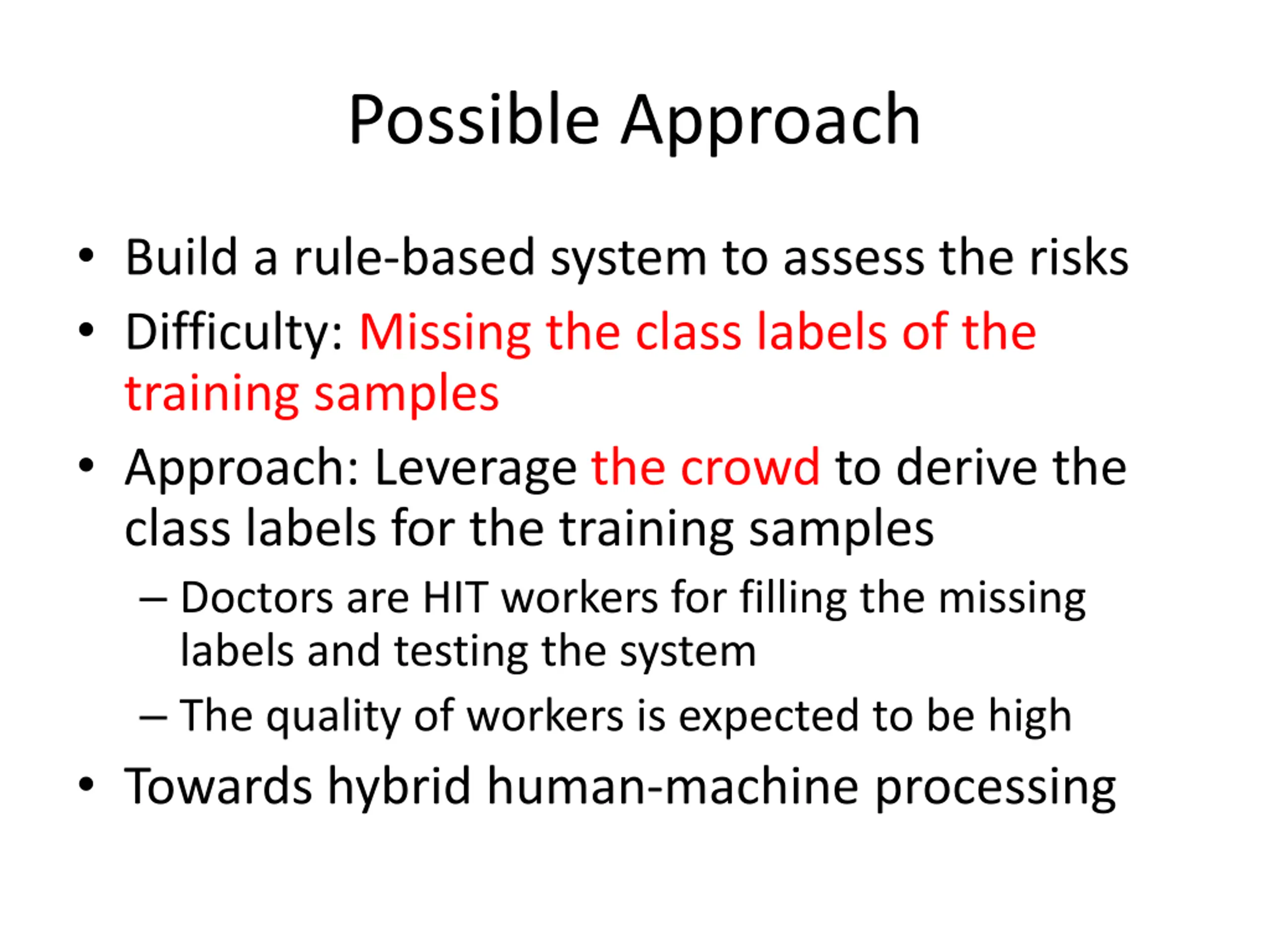 Possible Approach

• Build a rule-based system to assess the risks
• Difficulty: Missing the class labels of the training samples
• Approach: Leverage the crowd to derive the class labels for the training samples
– Doctors are HIT workers for filling the missing labels and testing the system
– The quality of workers is expected to be high
• Towards hybrid human-machine processing